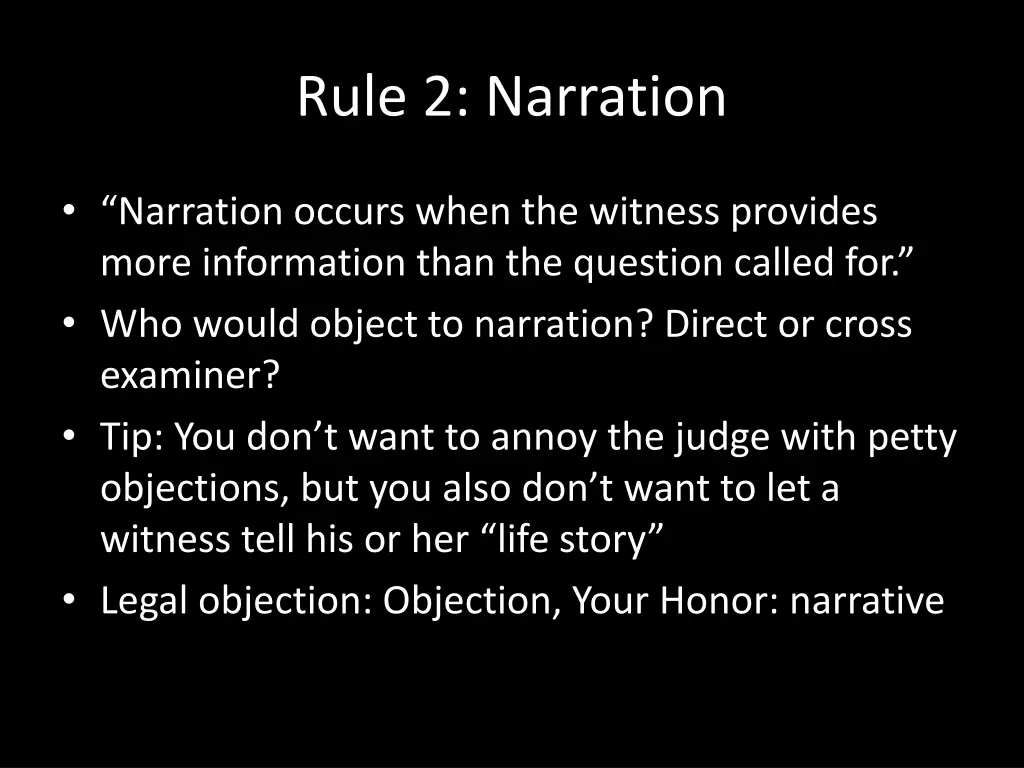 Rule 2: Narration

• “Narration occurs when the witness provides more information than the question called for.”
• Who would object to narration? Direct or cross examiner?
• Tip: You don’t want to annoy the judge with petty objections, but you also don’t want to let a witness tell his or her “life story”
• Legal objection: Objection, Your Honor: narrative